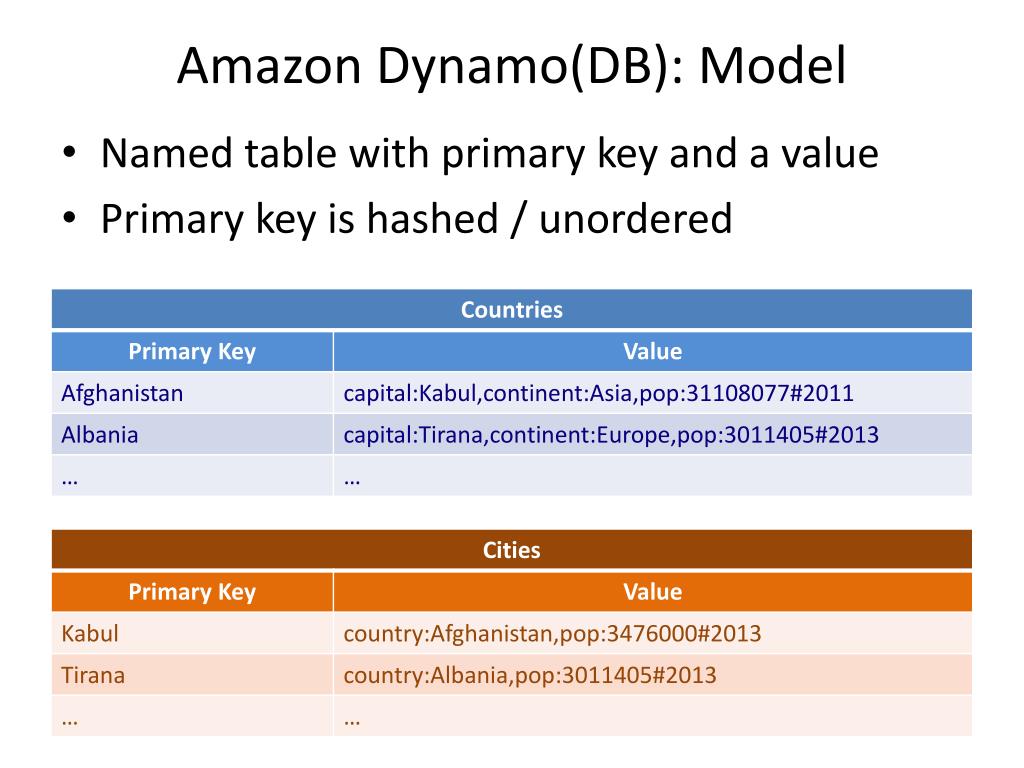 Amazon Dynamo(DB): Model

• Named table with primary key and a value
• Primary key is hashed / unordered

Countries

| Primary Key | Value |
|---|---|
| Afghanistan | capital:Kabul,continent:Asia,pop:31108077#2011 |
| Albania | capital:Tirana,continent:Europe,pop:3011405#2013 |
| … | … |

Cities

| Primary Key | Value |
|---|---|
| Kabul | country:Afghanistan,pop:3476000#2013 |
| Tirana | country:Albania,pop:3011405#2013 |
| … | … |